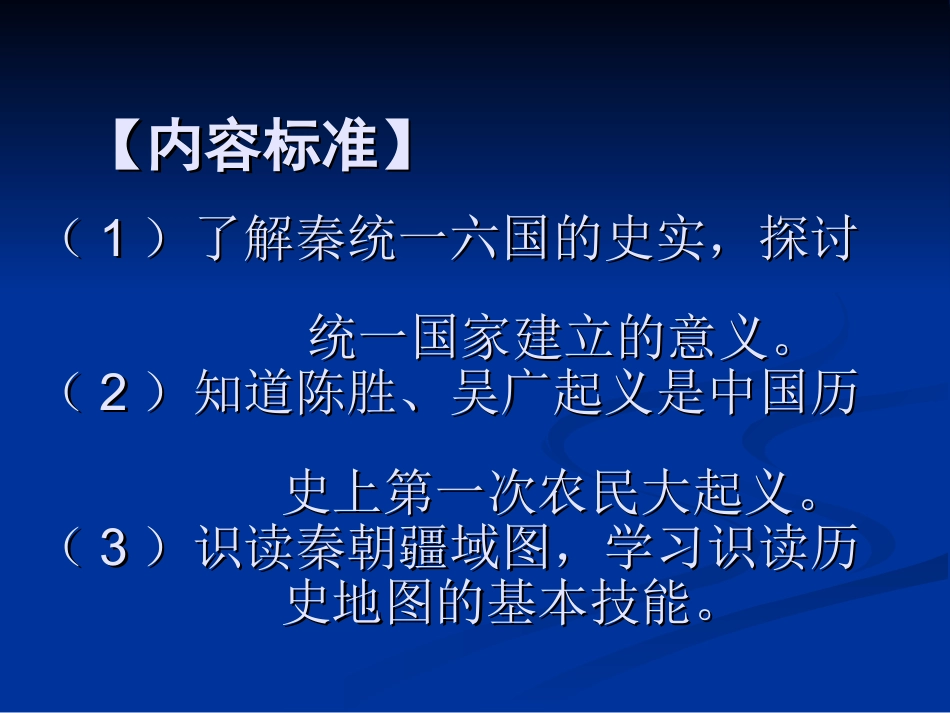 【内容标准】

（1）了解秦统一六国的史实，探讨统一国家建立的意义。

（2）知道陈胜、吴广起义是中国历史上第一次农民大起义。

（3）识读秦朝疆域图，学习识读历史地图的基本技能。